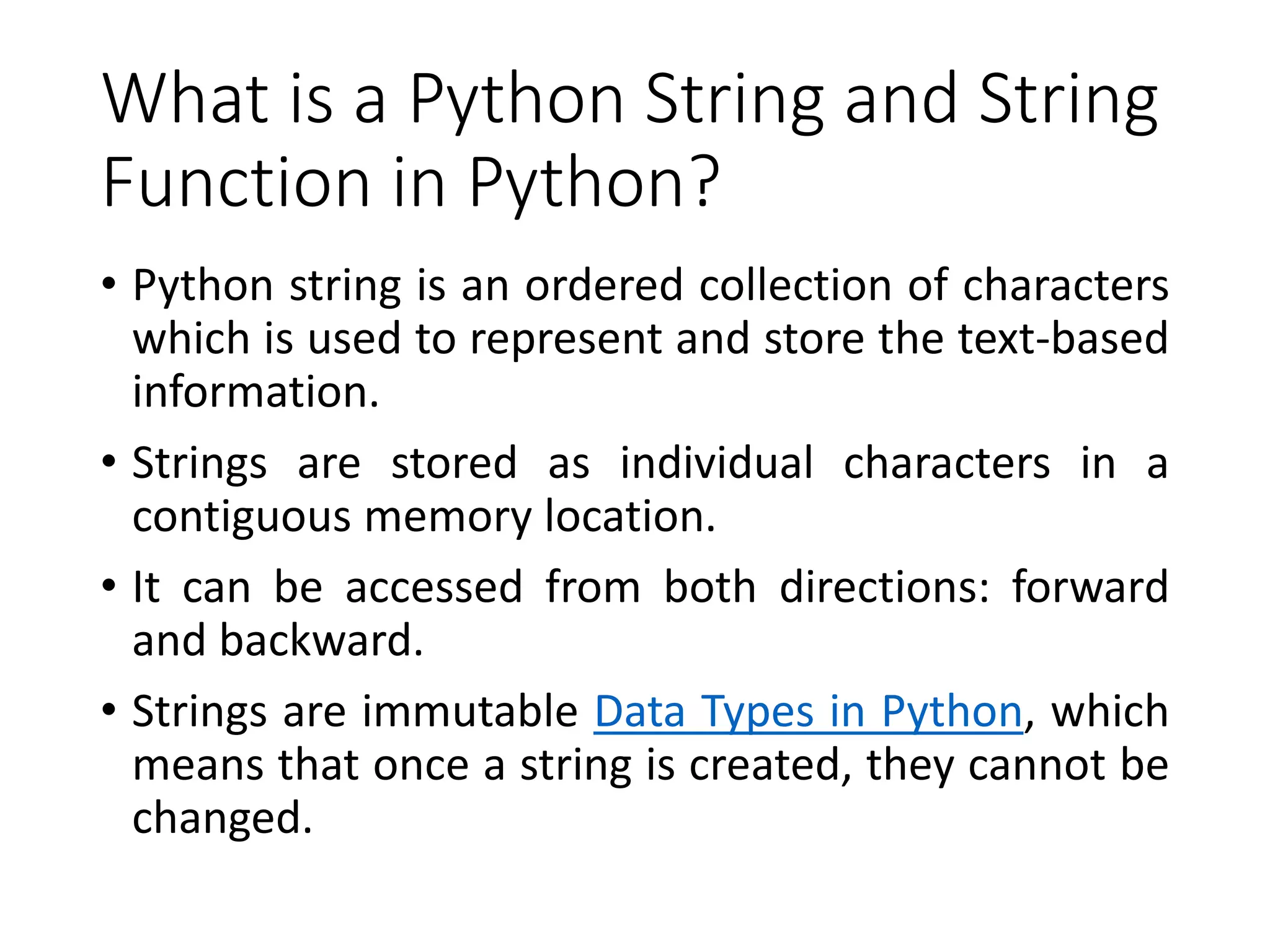 What is a Python String and String Function in Python?

• Python string is an ordered collection of characters which is used to represent and store the text-based information.

• Strings are stored as individual characters in a contiguous memory location.

• It can be accessed from both directions: forward and backward.

• Strings are immutable Data Types in Python, which means that once a string is created, they cannot be changed.